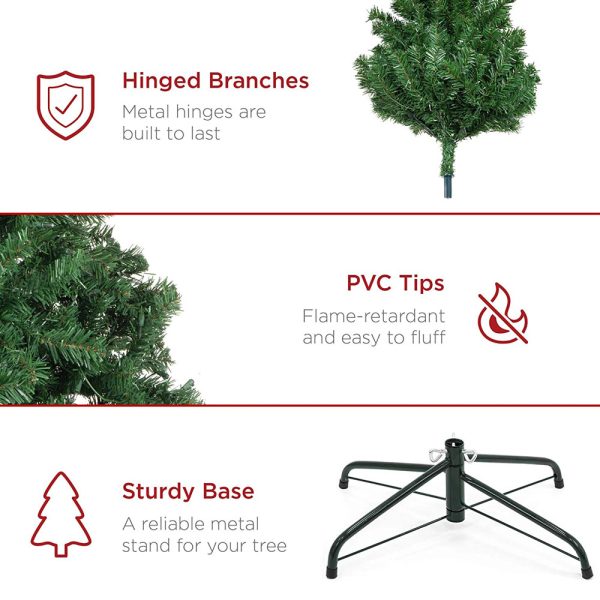 Hinged Branches

Metal hinges are built to last

PVC Tips

Flame-retardant and easy to fluff

Sturdy Base

A reliable metal stand for your tree